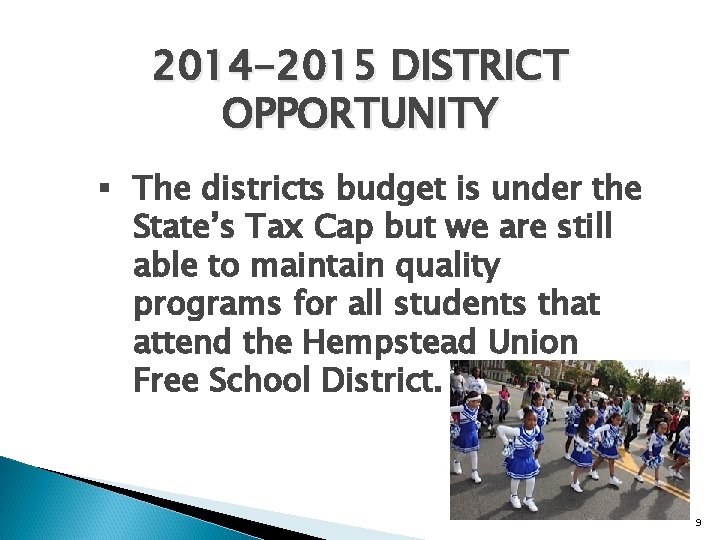 2014-2015 DISTRICT OPPORTUNITY

▪ The districts budget is under the State's Tax Cap but we are still able to maintain quality programs for all students that attend the Hempstead Union Free School District.

9